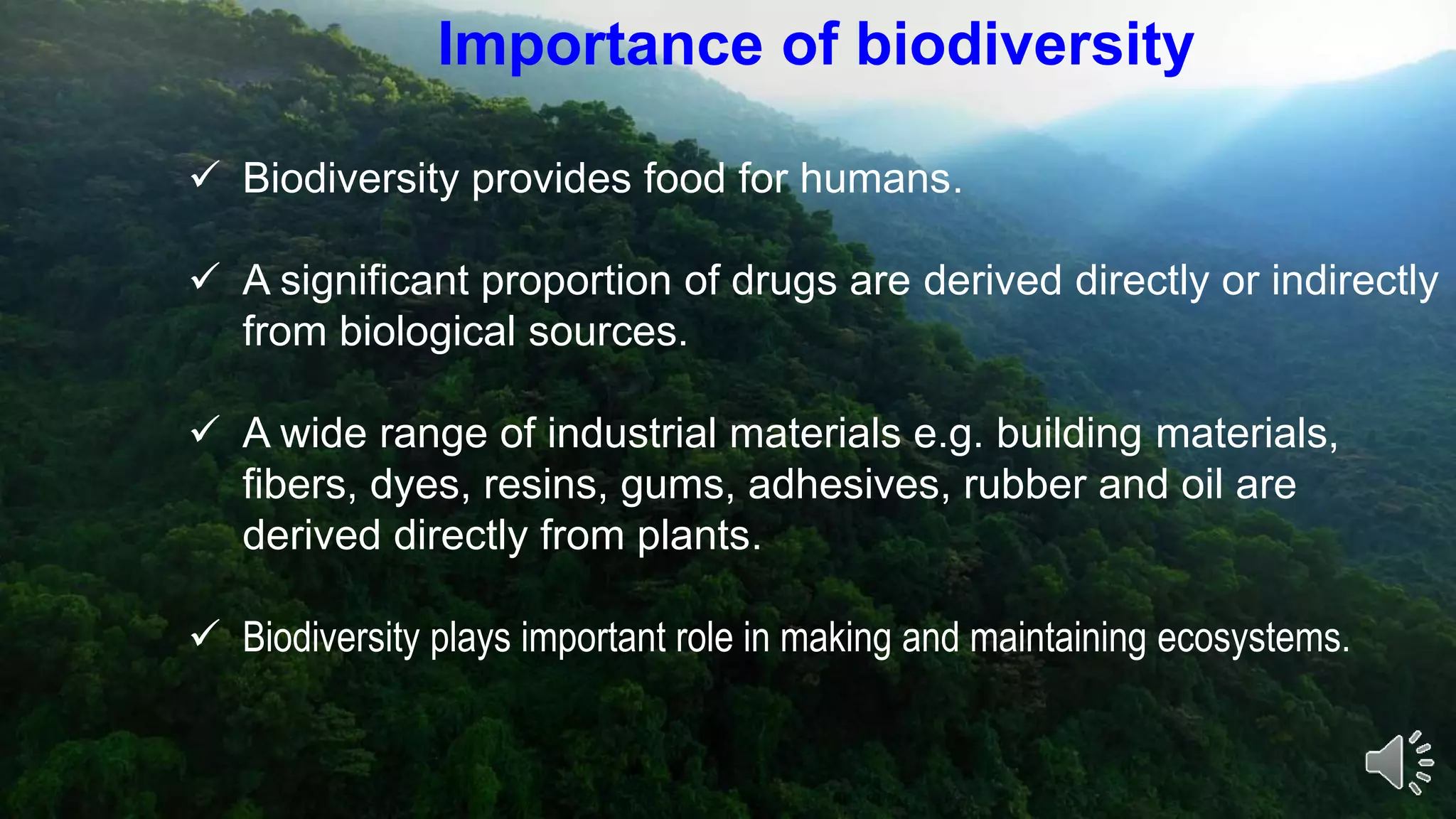 Importance of biodiversity

✓ Biodiversity provides food for humans.

✓ A significant proportion of drugs are derived directly or indirectly from biological sources.

✓ A wide range of industrial materials e.g. building materials, fibers, dyes, resins, gums, adhesives, rubber and oil are derived directly from plants.

✓ Biodiversity plays important role in making and maintaining ecosystems.